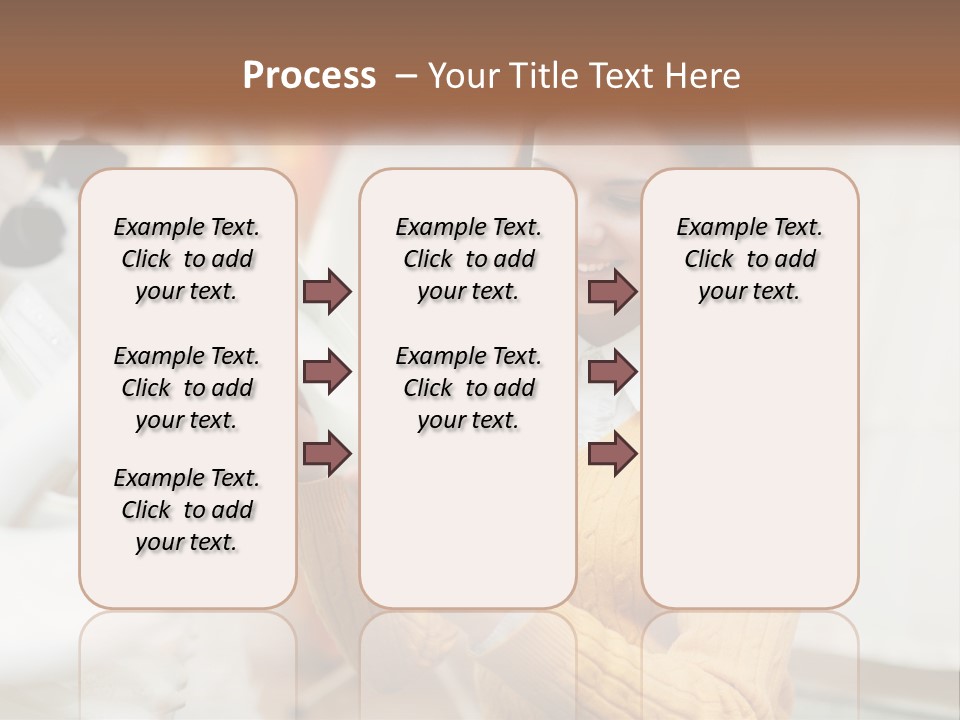 Process – Your Title Text Here

Example Text. Click to add your text.

Example Text. Click to add your text.

Example Text. Click to add your text.

Example Text. Click to add your text.

Example Text. Click to add your text.

Example Text. Click to add your text.